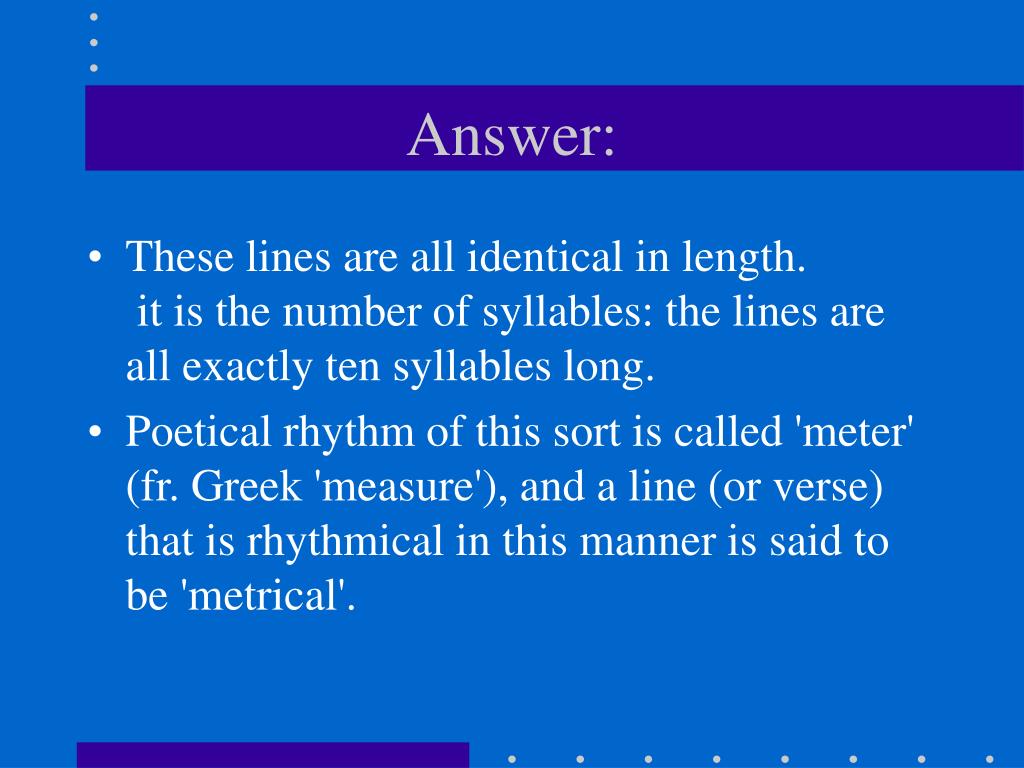 Answer:

• These lines are all identical in length.
it is the number of syllables: the lines are all exactly ten syllables long.

• Poetical rhythm of this sort is called 'meter' (fr. Greek 'measure'), and a line (or verse) that is rhythmical in this manner is said to be 'metrical'.